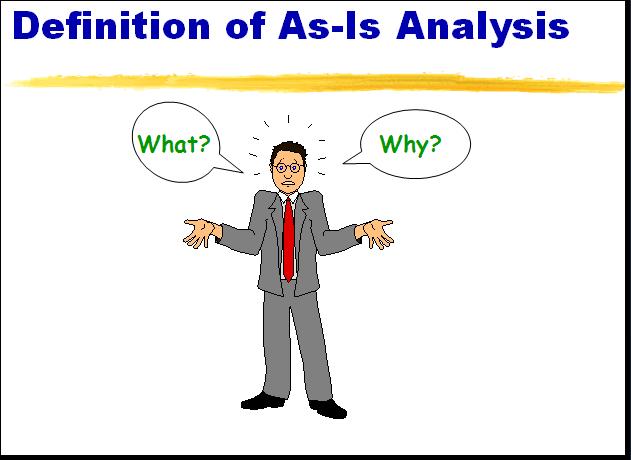 Definition of As-Is Analysis

What?

Why?